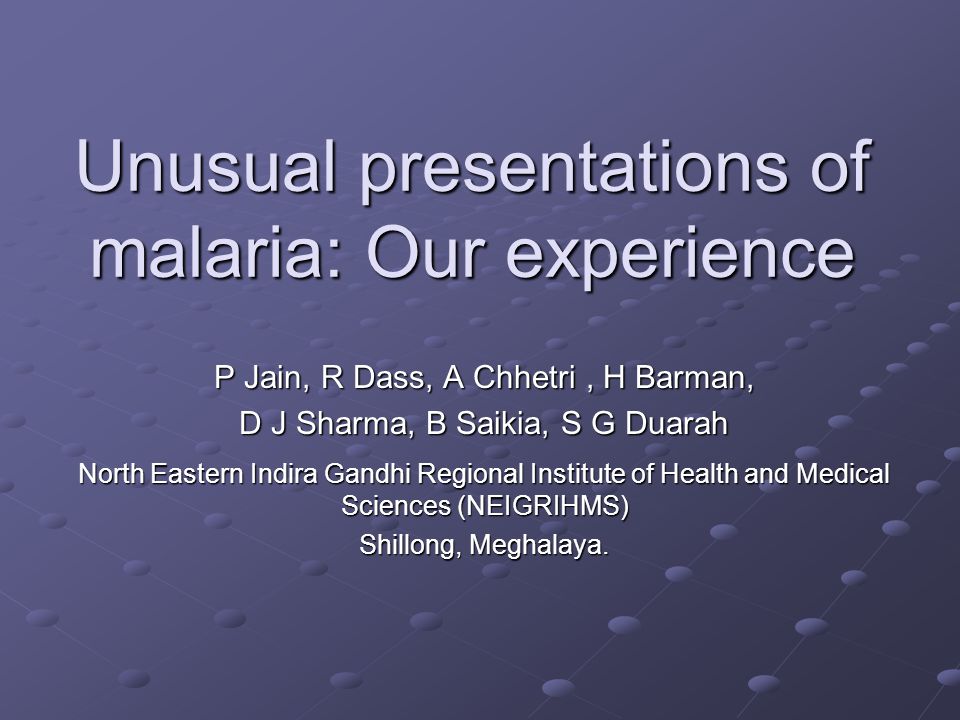 Unusual presentations of malaria: Our experience

P Jain, R Dass, A Chhetri , H Barman,
D J Sharma, B Saikia, S G Duarah

North Eastern Indira Gandhi Regional Institute of Health and Medical Sciences (NEIGRIHMS)
Shillong, Meghalaya.